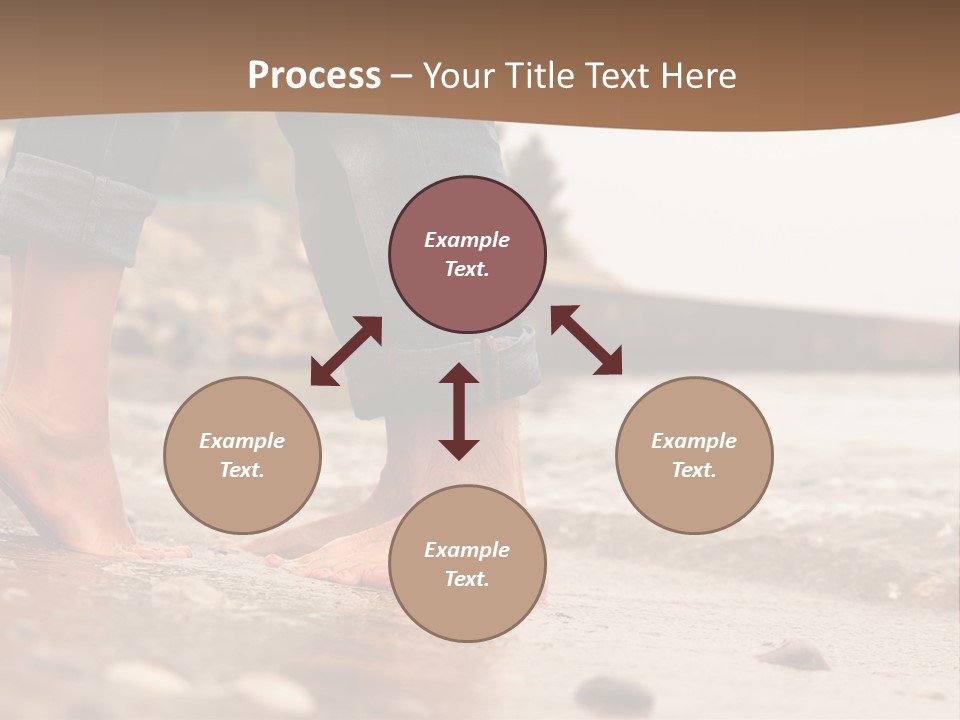 Process – Your Title Text Here

Example Text.

Example Text.

Example Text.

Example Text.